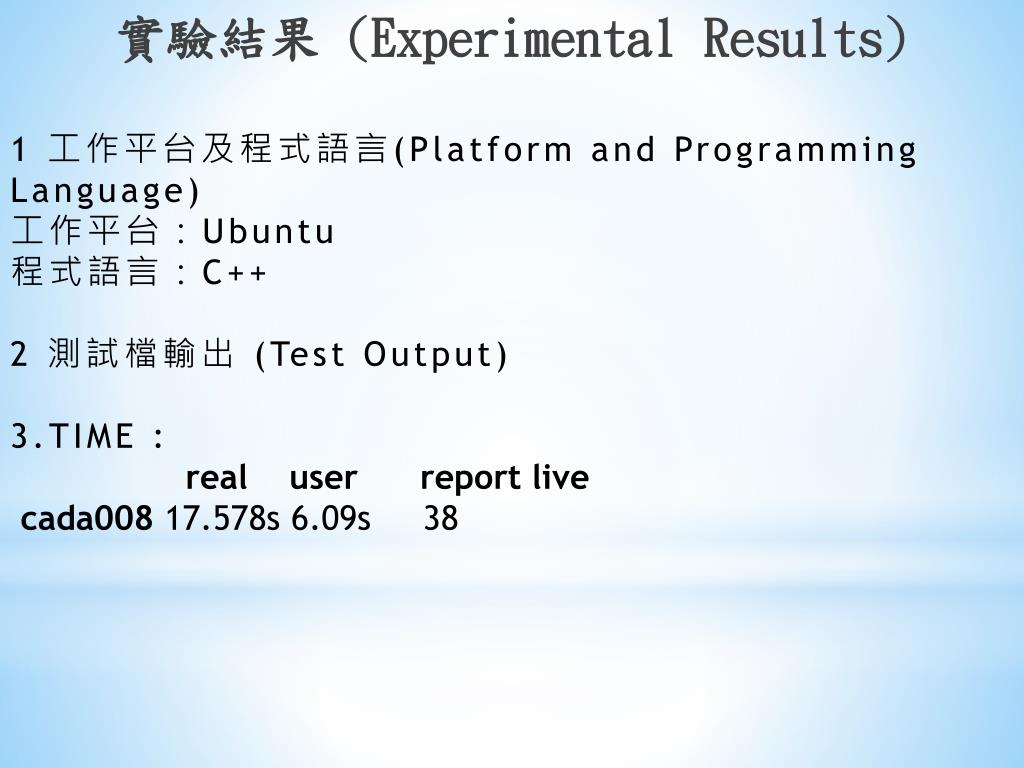 實驗結果 (Experimental Results)

1 工作平台及程式語言(Platform and Programming Language)
工作平台：Ubuntu
程式語言：C++

2 測試檔輸出 (Test Output)

3.TIME :

| | real | user | report live |
|---|---|---|---|
| cada008 | 17.578s | 6.09s | 38 |